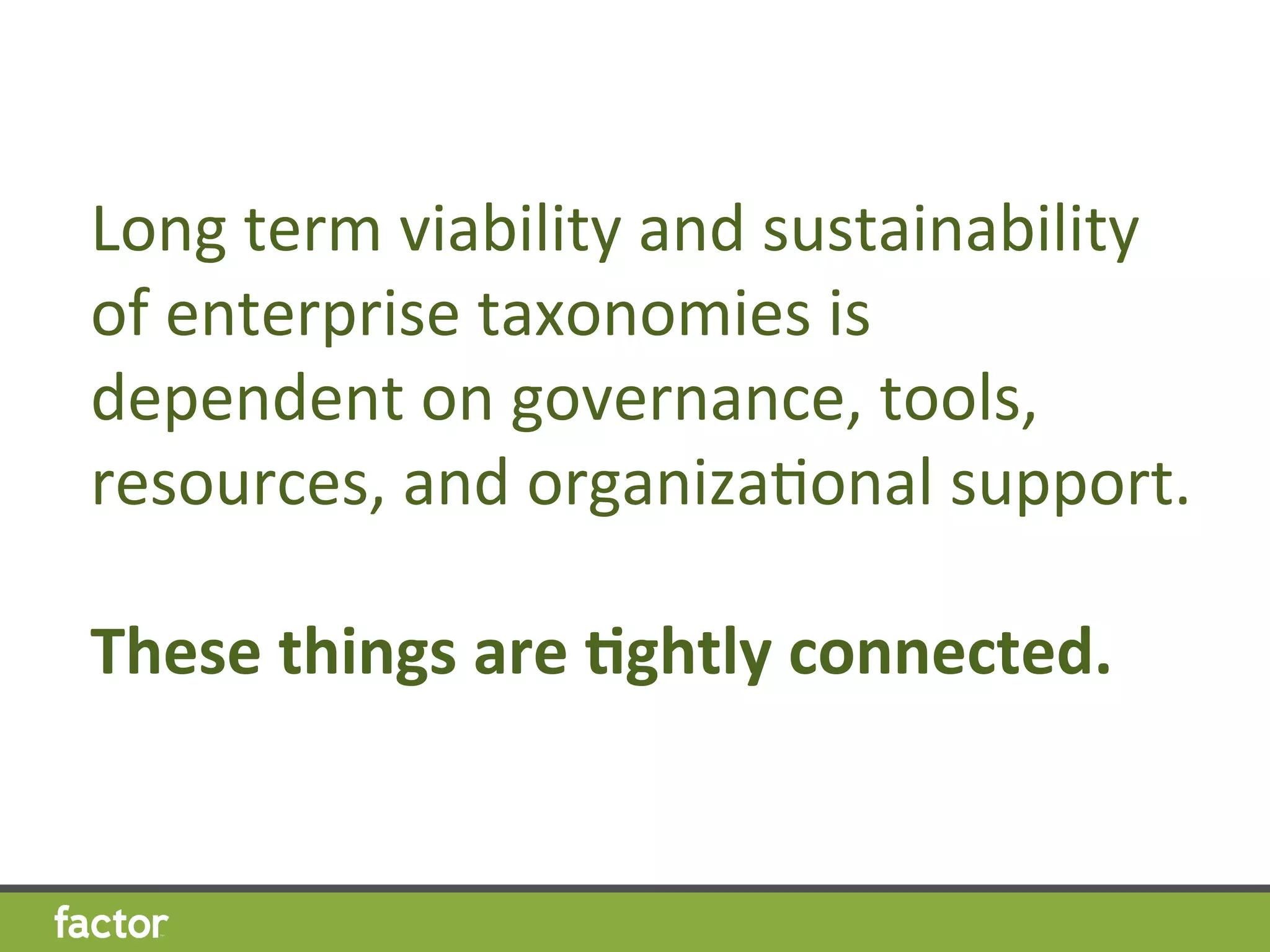 Long term viability and sustainability of enterprise taxonomies is dependent on governance, tools, resources, and organizational support.

These things are tightly connected.

factor